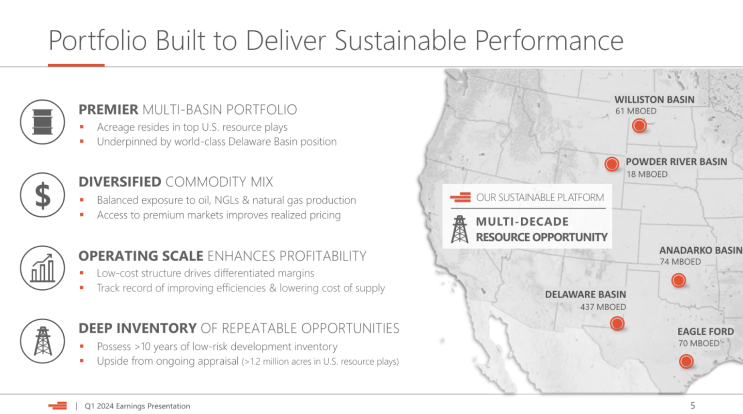 Portfolio Built to Deliver Sustainable Performance

PREMIER MULTI-BASIN PORTFOLIO
▪ Acreage resides in top U.S. resource plays
▪ Underpinned by world-class Delaware Basin position

DIVERSIFIED COMMODITY MIX
▪ Balanced exposure to oil, NGLs & natural gas production
▪ Access to premium markets improves realized pricing

OPERATING SCALE ENHANCES PROFITABILITY
▪ Low-cost structure drives differentiated margins
▪ Track record of improving efficiencies & lowering cost of supply

DEEP INVENTORY OF REPEATABLE OPPORTUNITIES
▪ Possess >10 years of low-risk development inventory
▪ Upside from ongoing appraisal (>1.2 million acres in U.S. resource plays)

WILLISTON BASIN
61 MBOED

POWDER RIVER BASIN
18 MBOED

OUR SUSTAINABLE PLATFORM

MULTI-DECADE
RESOURCE OPPORTUNITY

ANADARKO BASIN
74 MBOED

DELAWARE BASIN
437 MBOED

EAGLE FORD
70 MBOED

| Q1 2024 Earnings Presentation

5